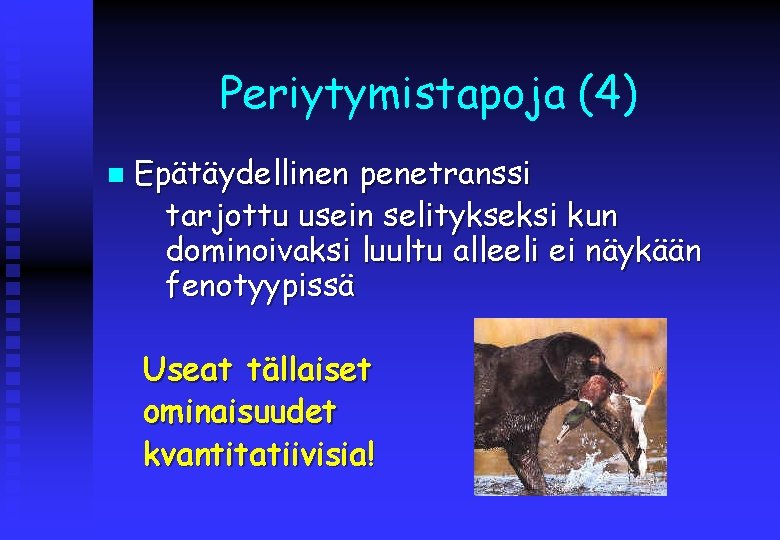 Periytymistapoja (4)

Epätäydellinen penetranssi

tarjottu usein selitykseksi kun dominoivaksi luultu alleeli ei näykään fenotyypissä

Useat tällaiset ominaisuudet kvantitatiivisia!